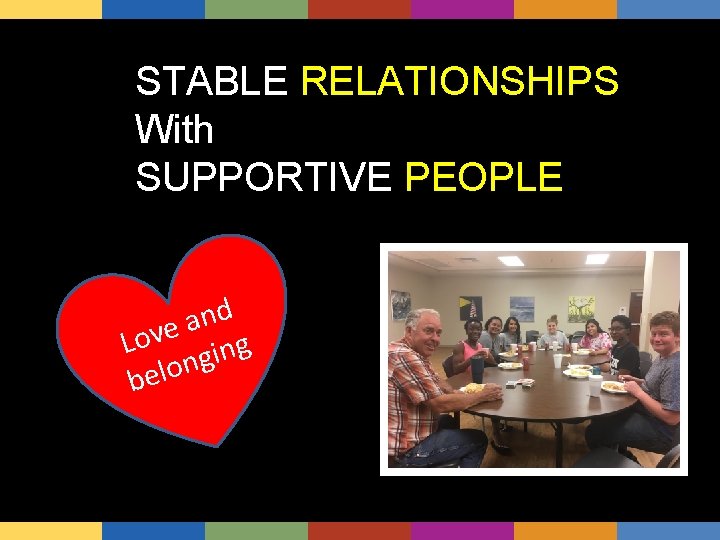 STABLE RELATIONSHIPS
With
SUPPORTIVE PEOPLE

Love and
belonging